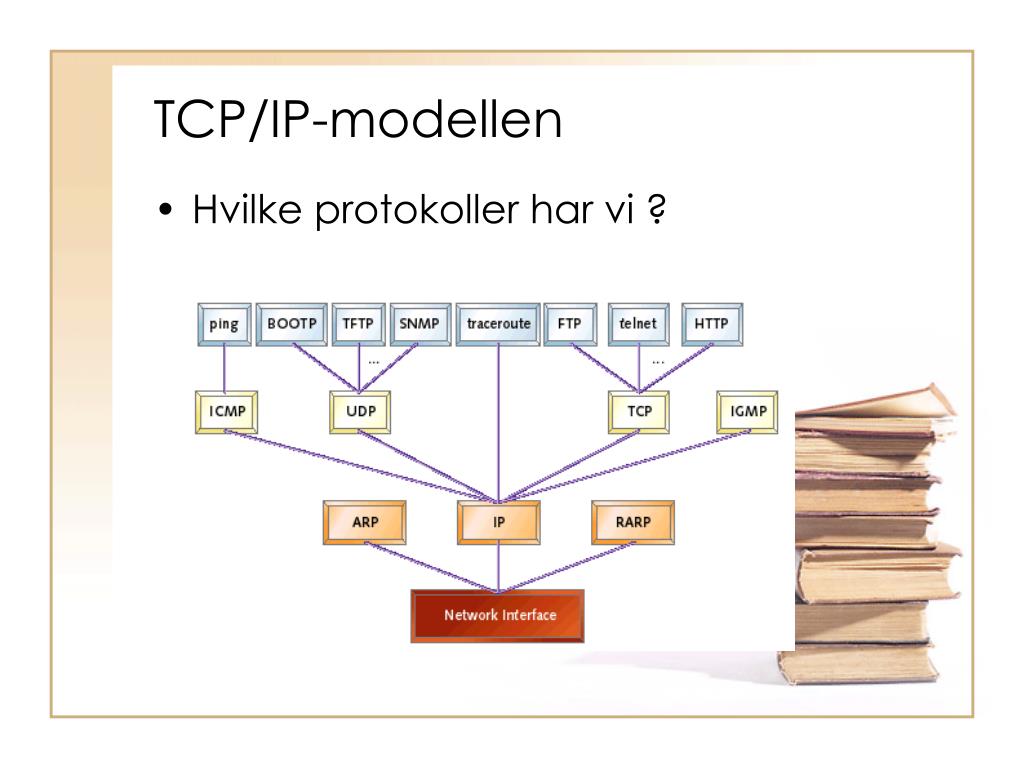 TCP/IP-modellen

• Hvilke protokoller har vi ?

ping
BOOTP
TFTP
SNMP
traceroute
FTP
telnet
HTTP
...
...
ICMP
UDP
TCP
IGMP
ARP
IP
RARP
Network Interface